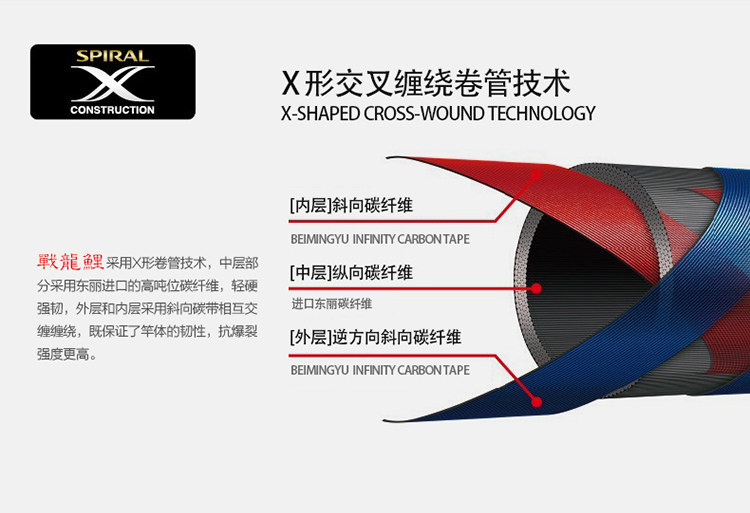 SPIRAL
X
CONSTRUCTION

X形交叉缠绕卷管技术
X-SHAPED CROSS-WOUND TECHNOLOGY

戰龍鯉采用X形卷管技术，中层部分采用东丽进口的高吨位碳纤维，轻硬强韧，外层和内层采用斜向碳带相互交缠缠绕，既保证了竿体的韧性，抗爆裂强度更高。

[内层]斜向碳纤维
BEIMINGYU INFINITY CARBON TAPE

[中层]纵向碳纤维
进口东丽碳纤维

[外层]逆方向斜向碳纤维
BEIMINGYU INFINITY CARBON TAPE